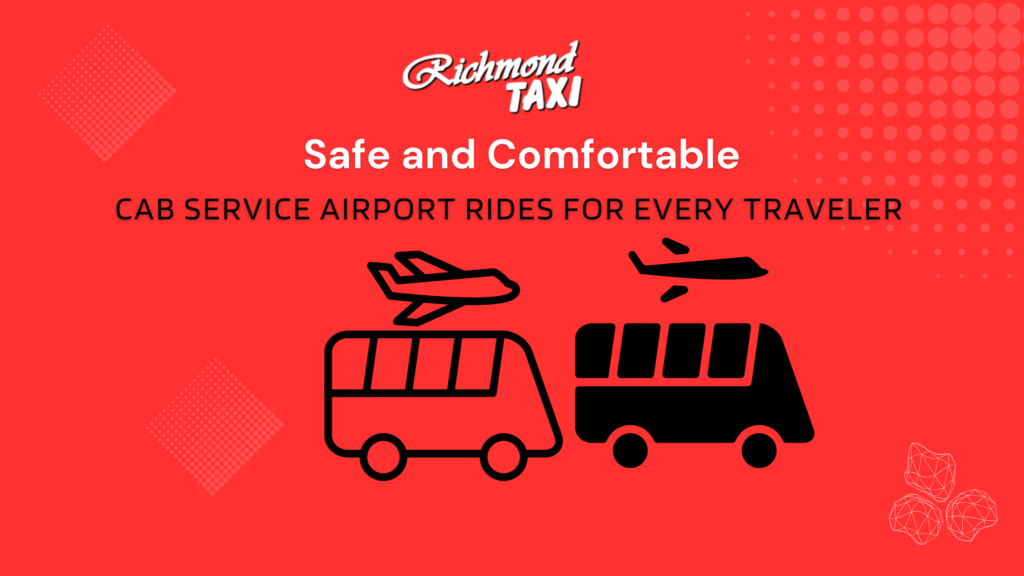 Richmond TAXI

Safe and Comfortable

CAB SERVICE AIRPORT RIDES FOR EVERY TRAVELER